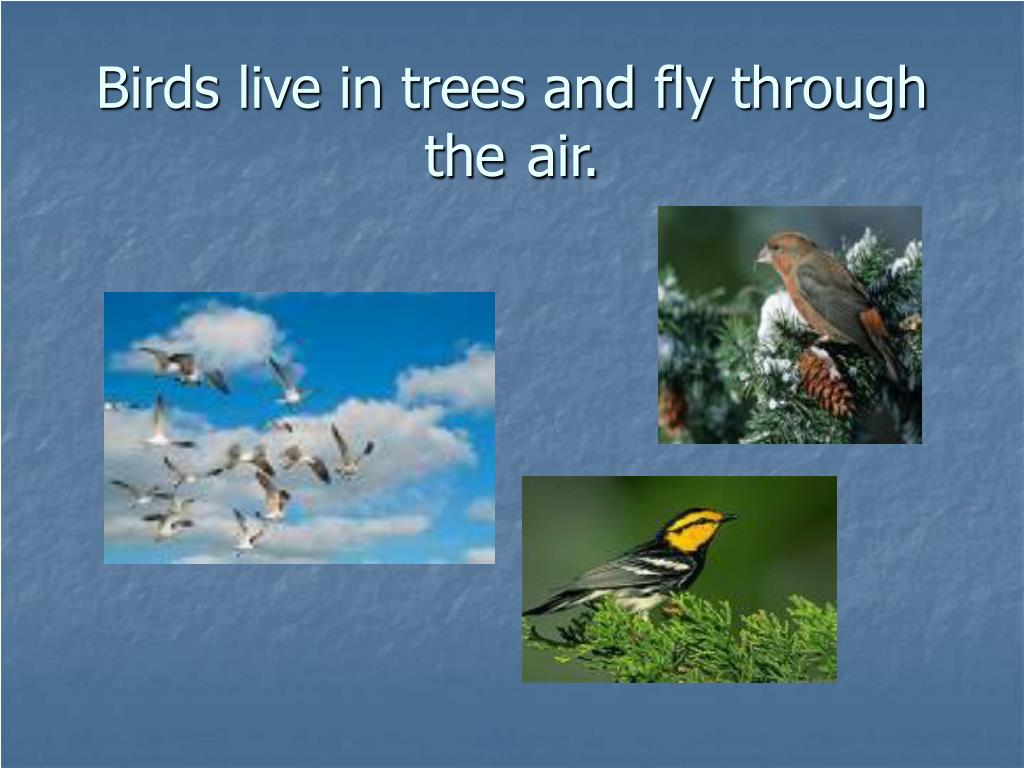 Birds live in trees and fly through the air.